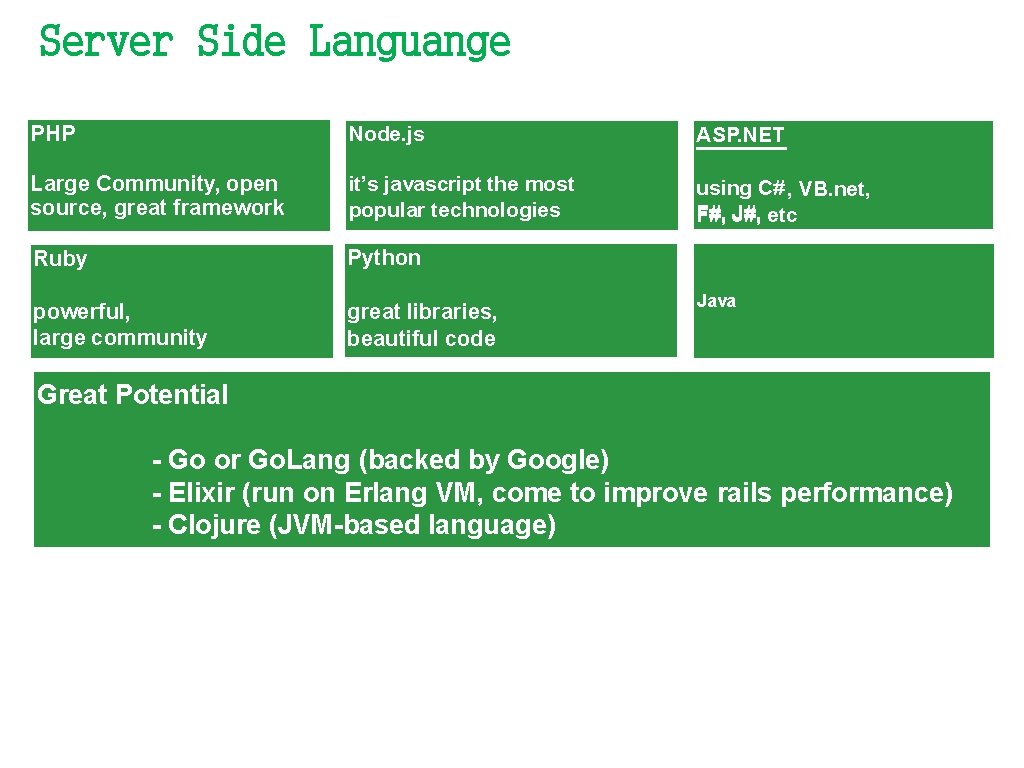 Server Side Languange

PHP

Large Community, open source, great framework

Node.js

it's javascript the most popular technologies

ASP.NET

using C#, VB.net, F#, J#, etc

Ruby

powerful, large community

Python

great libraries, beautiful code

Java

Great Potential

- Go or Go.Lang (backed by Google)
- Elixir (run on Erlang VM, come to improve rails performance)
- Clojure (JVM-based language)